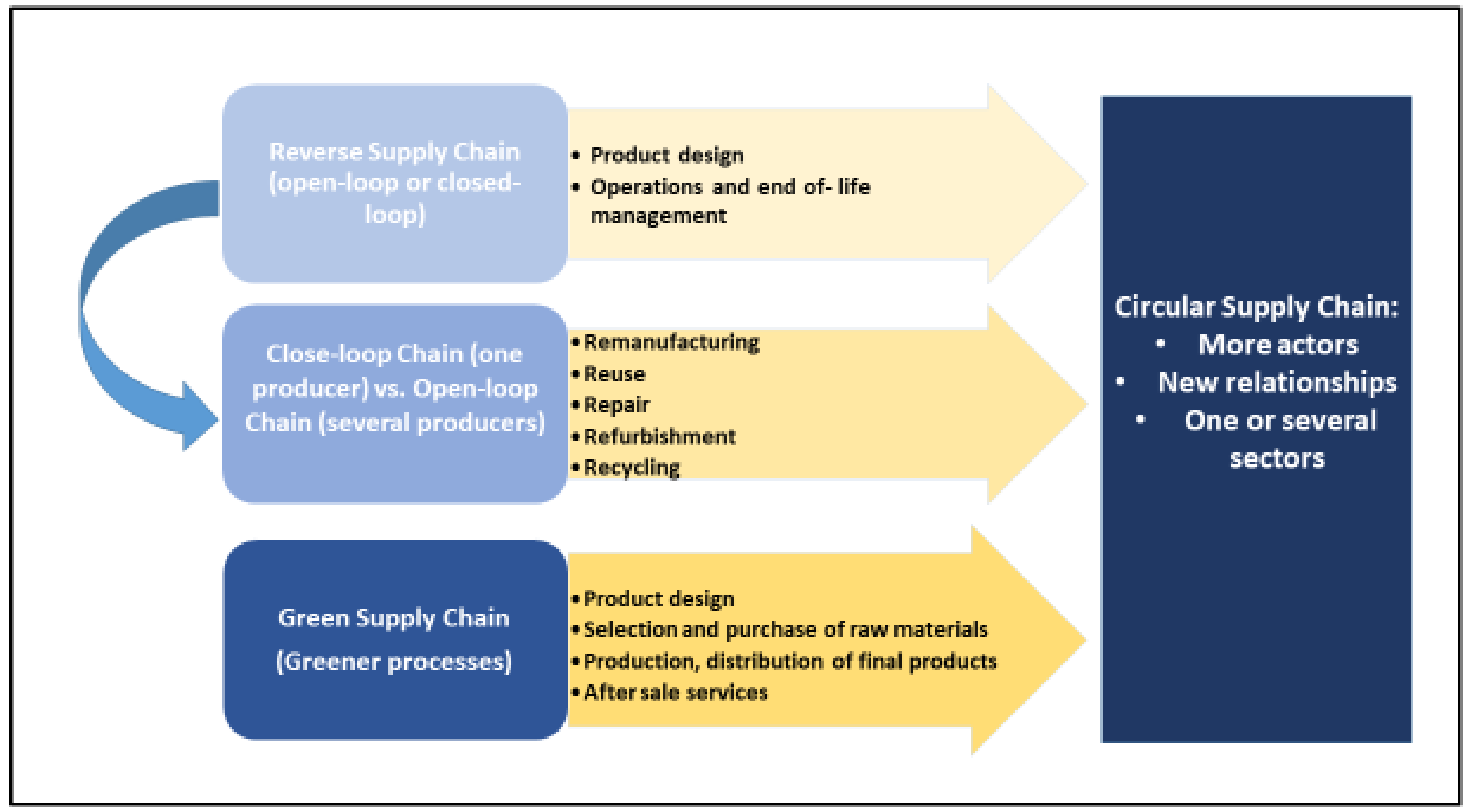 Reverse Supply Chain (open-loop or closed-loop)

• Product design
• Operations and end of- life management

Close-loop Chain (one producer) vs. Open-loop Chain (several producers)

• Remanufacturing
• Reuse
• Repair
• Refurbishment
• Recycling

Green Supply Chain
(Greener processes)

• Product design
• Selection and purchase of raw materials
• Production, distribution of final products
• After sale services

Circular Supply Chain:
• More actors
• New relationships
• One or several sectors